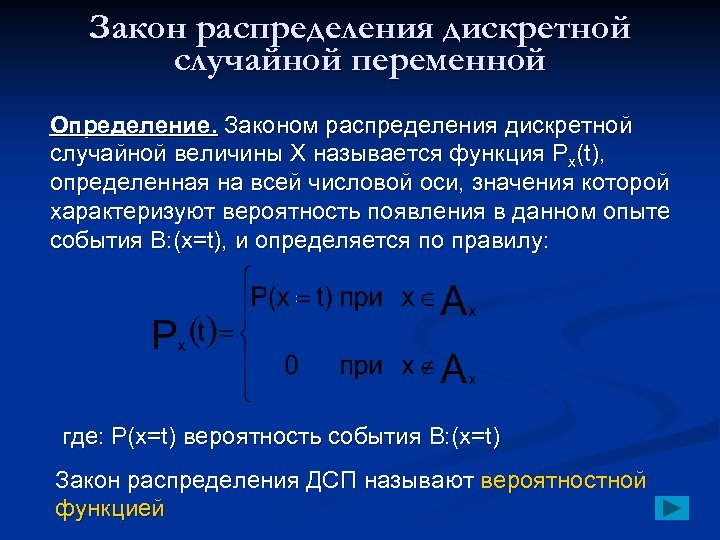 Закон распределения дискретной случайной переменной

Определение. Законом распределения дискретной случайной величины X называется функция $P_x(t)$, определенная на всей числовой оси, значения которой характеризуют вероятность появления в данном опыте события B:(x=t), и определяется по правилу:

$P_x(t) = \begin{cases} P(x = t) \text{ при } x \in A_x \\ 0 \text{ при } x \notin A_x \end{cases}$

где: P(x=t) вероятность события B:(x=t)

Закон распределения ДСП называют вероятностной функцией